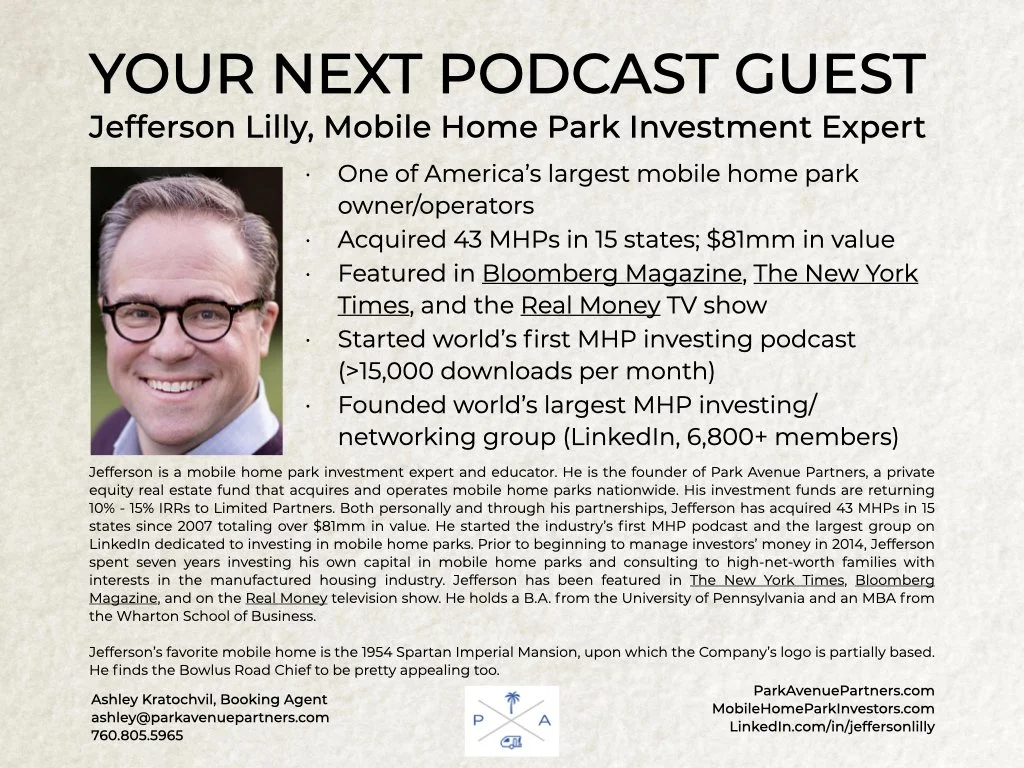 YOUR NEXT PODCAST GUEST
Jefferson Lilly, Mobile Home Park Investment Expert

· One of America's largest mobile home park owner/operators
· Acquired 43 MHPs in 15 states; $81mm in value
· Featured in Bloomberg Magazine, The New York Times, and the Real Money TV show
· Started world's first MHP investing podcast (>15,000 downloads per month)
· Founded world's largest MHP investing/ networking group (LinkedIn, 6,800+ members)

Jefferson is a mobile home park investment expert and educator. He is the founder of Park Avenue Partners, a private equity real estate fund that acquires and operates mobile home parks nationwide. His investment funds are returning 10% - 15% IRRs to Limited Partners. Both personally and through his partnerships, Jefferson has acquired 43 MHPs in 15 states since 2007 totaling over $81mm in value. He started the industry's first MHP podcast and the largest group on LinkedIn dedicated to investing in mobile home parks. Prior to beginning to manage investors' money in 2014, Jefferson spent seven years investing his own capital in mobile home parks and consulting to high-net-worth families with interests in the manufactured housing industry. Jefferson has been featured in The New York Times, Bloomberg Magazine, and on the Real Money television show. He holds a B.A. from the University of Pennsylvania and an MBA from the Wharton School of Business.

Jefferson's favorite mobile home is the 1954 Spartan Imperial Mansion, upon which the Company's logo is partially based. He finds the Bowlus Road Chief to be pretty appealing too.

Ashley Kratochvil, Booking Agent
ashley@parkavenuepartners.com
760.805.5965

P A

ParkAvenuePartners.com
MobileHomeParkInvestors.com
LinkedIn.com/in/jeffersonlilly